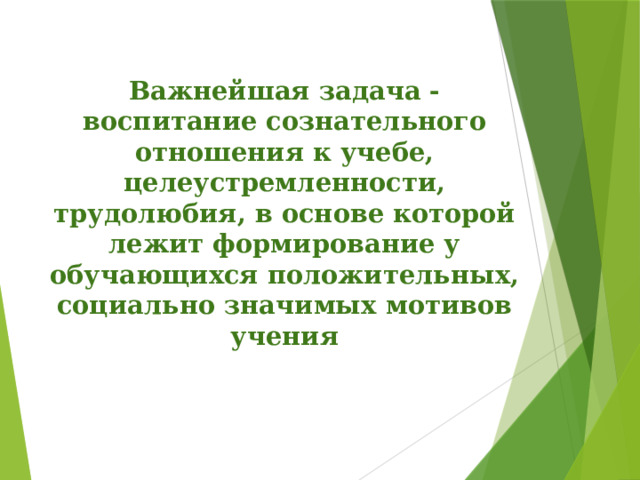 Важнейшая задача - воспитание сознательного отношения к учебе, целеустремленности, трудолюбия, в основе которой лежит формирование у обучающихся положительных, социально значимых мотивов учения